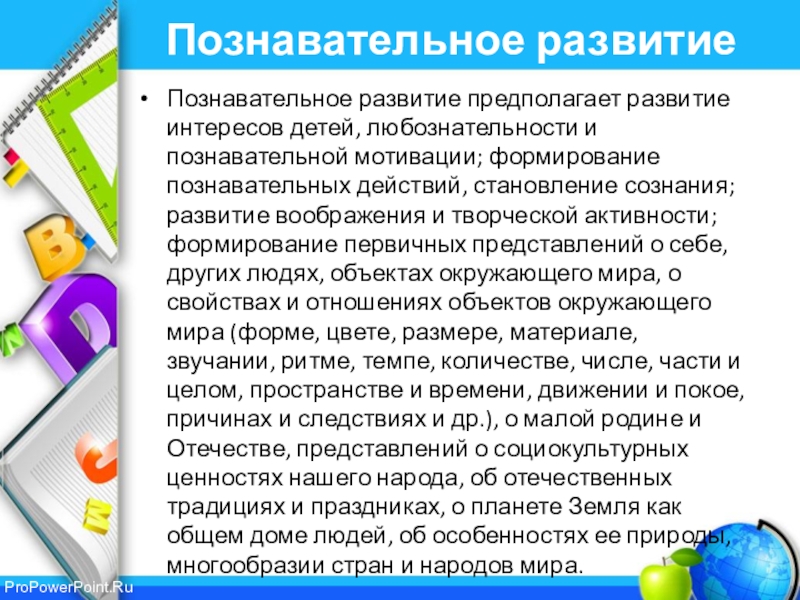 Познавательное развитие

• Познавательное развитие предполагает развитие интересов детей, любознательности и познавательной мотивации; формирование познавательных действий, становление сознания; развитие воображения и творческой активности; формирование первичных представлений о себе, других людях, объектах окружающего мира, о свойствах и отношениях объектов окружающего мира (форме, цвете, размере, материале, звучании, ритме, темпе, количестве, числе, части и целом, пространстве и времени, движении и покое, причинах и следствиях и др.), о малой родине и Отечестве, представлений о социокультурных ценностях нашего народа, об отечественных традициях и праздниках, о планете Земля как общем доме людей, об особенностях ее природы, многообразии стран и народов мира.

ProPowerPoint.Ru